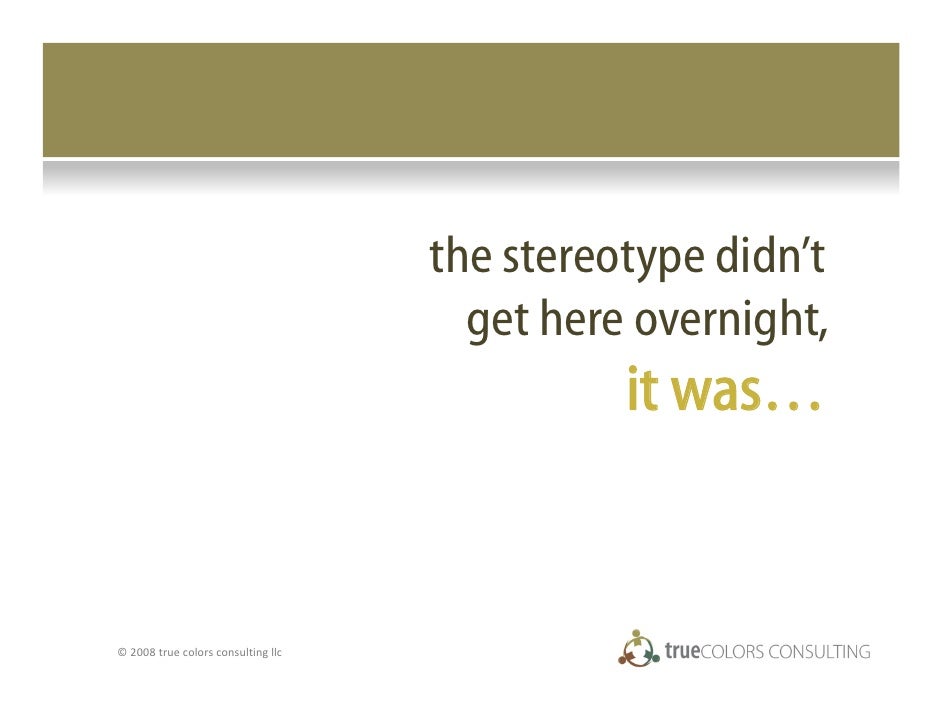 the stereotype didn't get here overnight,

it was…

© 2008 true colors consulting llc

trueCOLORS CONSULTING